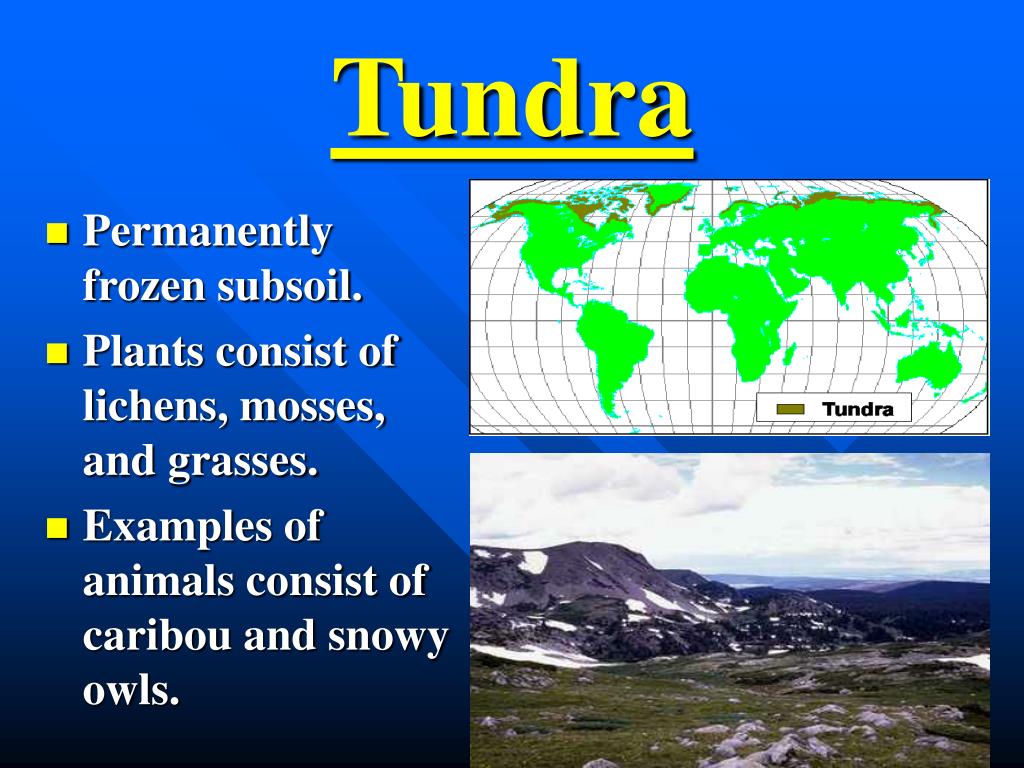 Tundra

- Permanently frozen subsoil.
- Plants consist of lichens, mosses, and grasses.
- Examples of animals consist of caribou and snowy owls.

Tundra